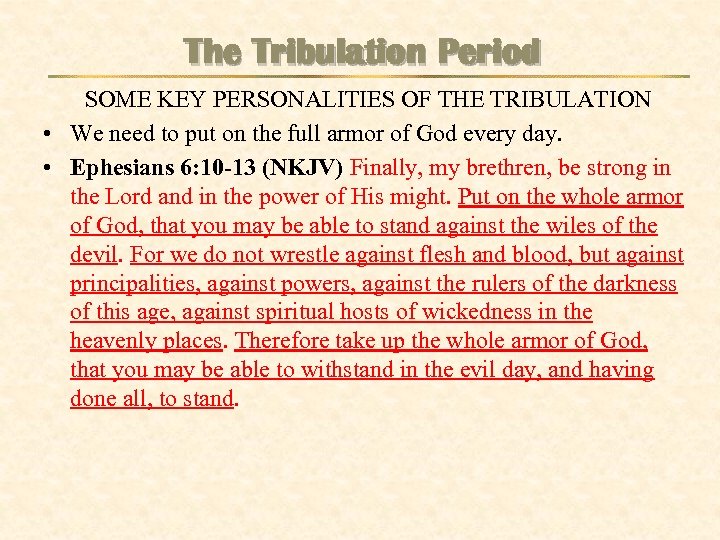 The Tribulation Period

SOME KEY PERSONALITIES OF THE TRIBULATION

• We need to put on the full armor of God every day.

• Ephesians 6:10-13 (NKJV) Finally, my brethren, be strong in the Lord and in the power of His might. Put on the whole armor of God, that you may be able to stand against the wiles of the devil. For we do not wrestle against flesh and blood, but against principalities, against powers, against the rulers of the darkness of this age, against spiritual hosts of wickedness in the heavenly places. Therefore take up the whole armor of God, that you may be able to withstand in the evil day, and having done all, to stand.